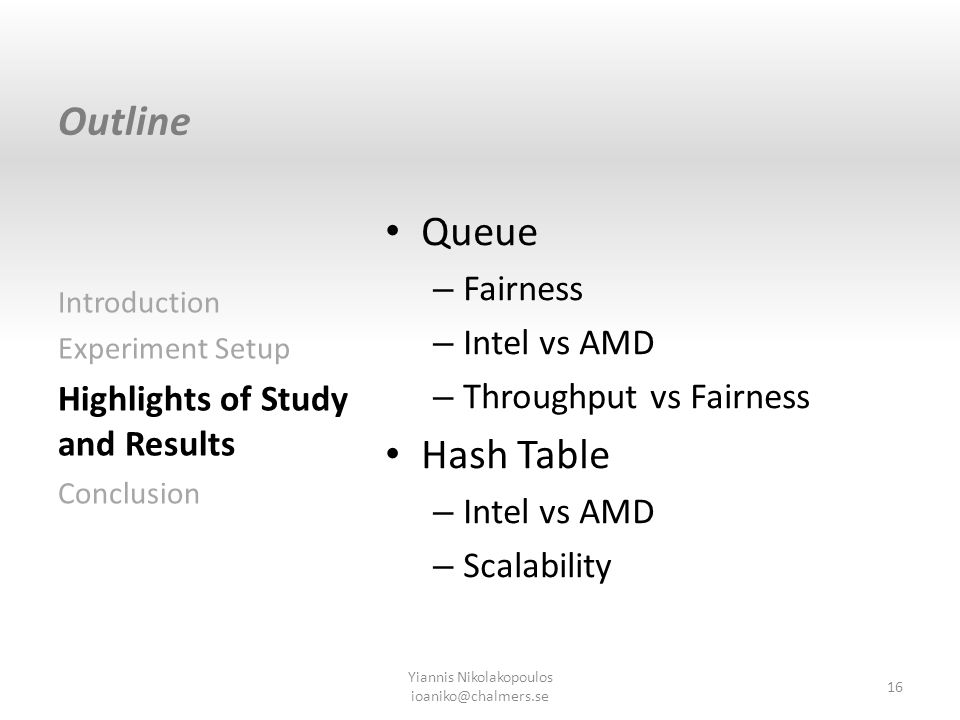 Outline

Introduction
Experiment Setup
Highlights of Study and Results
Conclusion

• Queue
– Fairness
– Intel vs AMD
– Throughput vs Fairness
• Hash Table
– Intel vs AMD
– Scalability

Yiannis Nikolakopoulos
ioaniko@chalmers.se

16